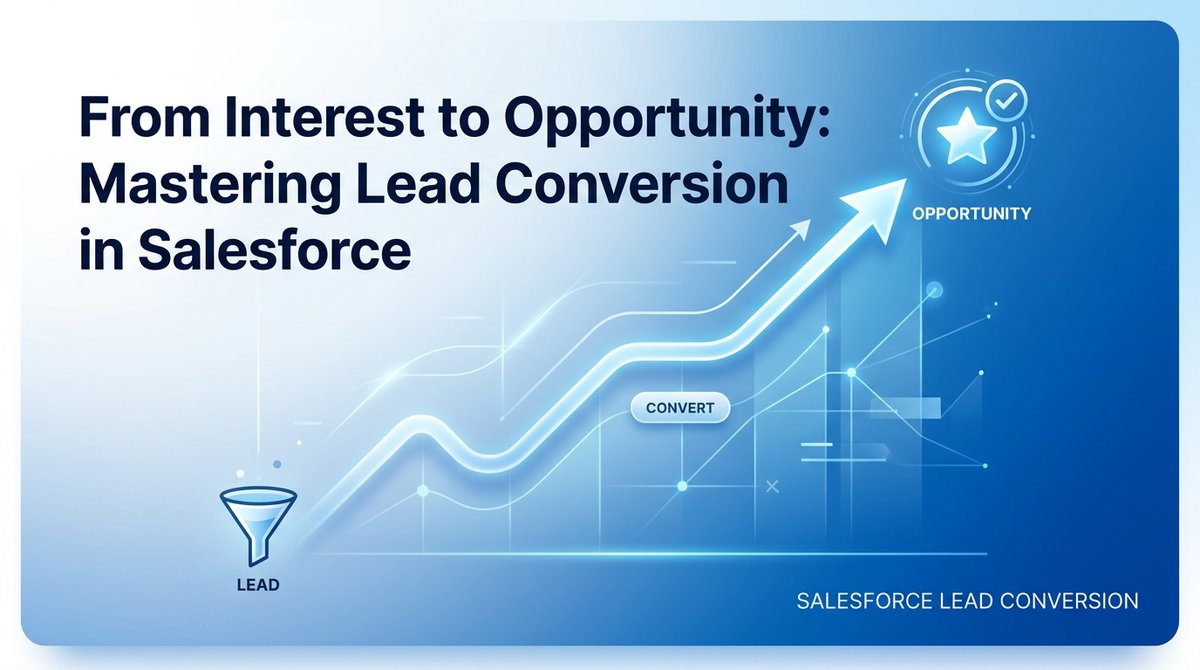 From Interest to Opportunity: Mastering Lead Conversion in Salesforce

OPPORTUNITY

CONVERT

LEAD

SALESFORCE LEAD CONVERSION